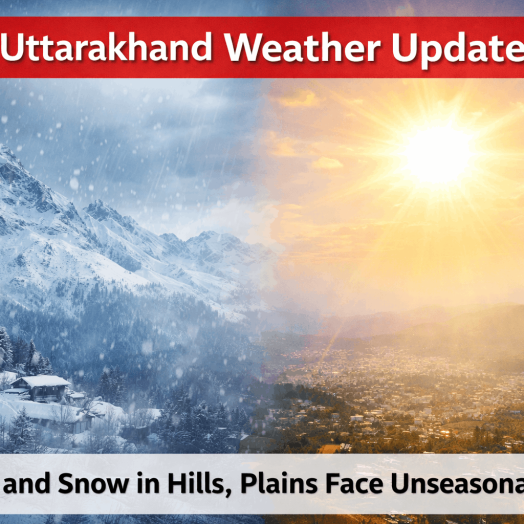 Uttarakhand Weather Update

and Snow in Hills, Plains Face Unseasona